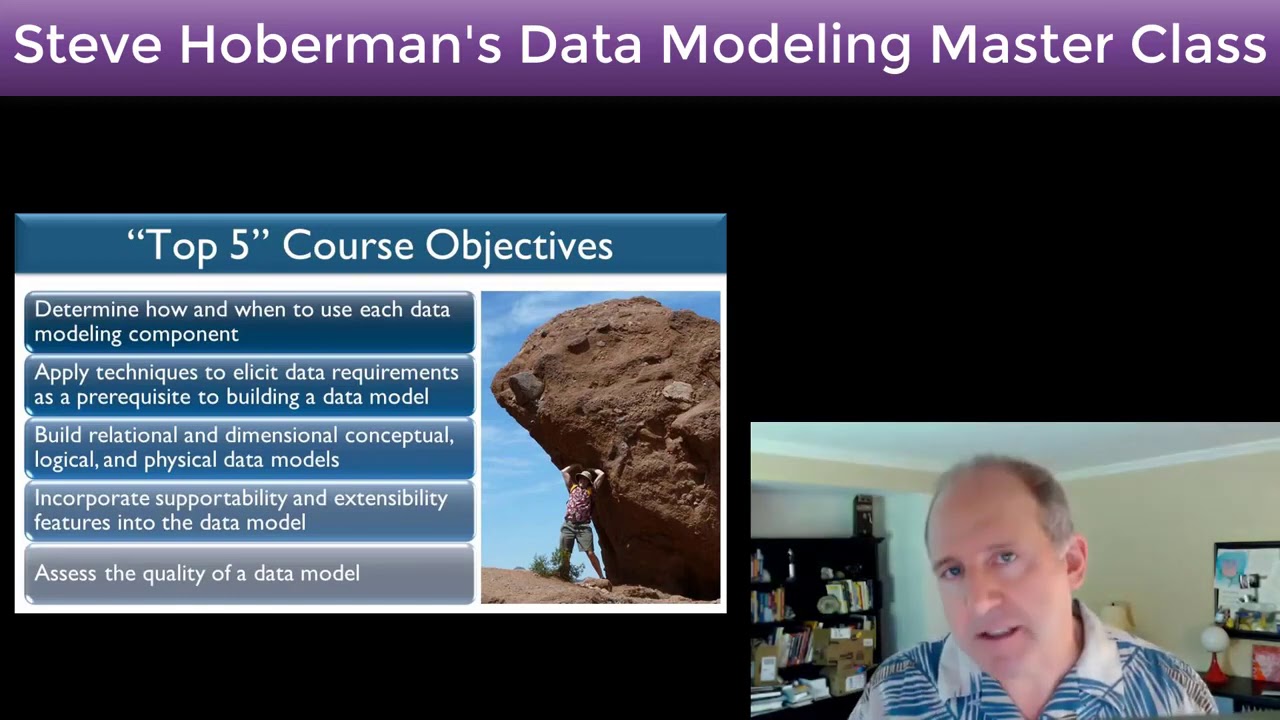 Steve Hoberman's Data Modeling Master Class

"Top 5" Course Objectives

Determine how and when to use each data modeling component

Apply techniques to elicit data requirements as a prerequisite to building a data model

Build relational and dimensional conceptual, logical, and physical data models

Incorporate supportability and extensibility features into the data model

Assess the quality of a data model